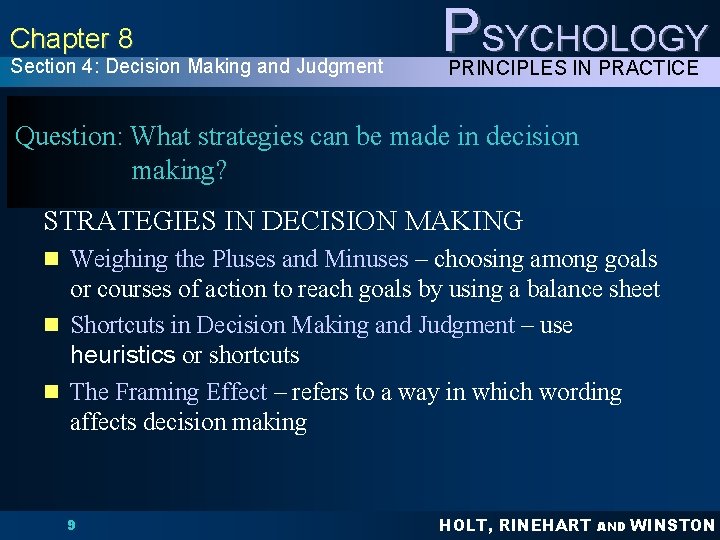 Chapter 8

Section 4: Decision Making and Judgment

PSYCHOLOGY

PRINCIPLES IN PRACTICE

Question: What strategies can be made in decision making?

STRATEGIES IN DECISION MAKING

• Weighing the Pluses and Minuses – choosing among goals or courses of action to reach goals by using a balance sheet

• Shortcuts in Decision Making and Judgment – use heuristics or shortcuts

• The Framing Effect – refers to a way in which wording affects decision making

9

HOLT, RINEHART AND WINSTON